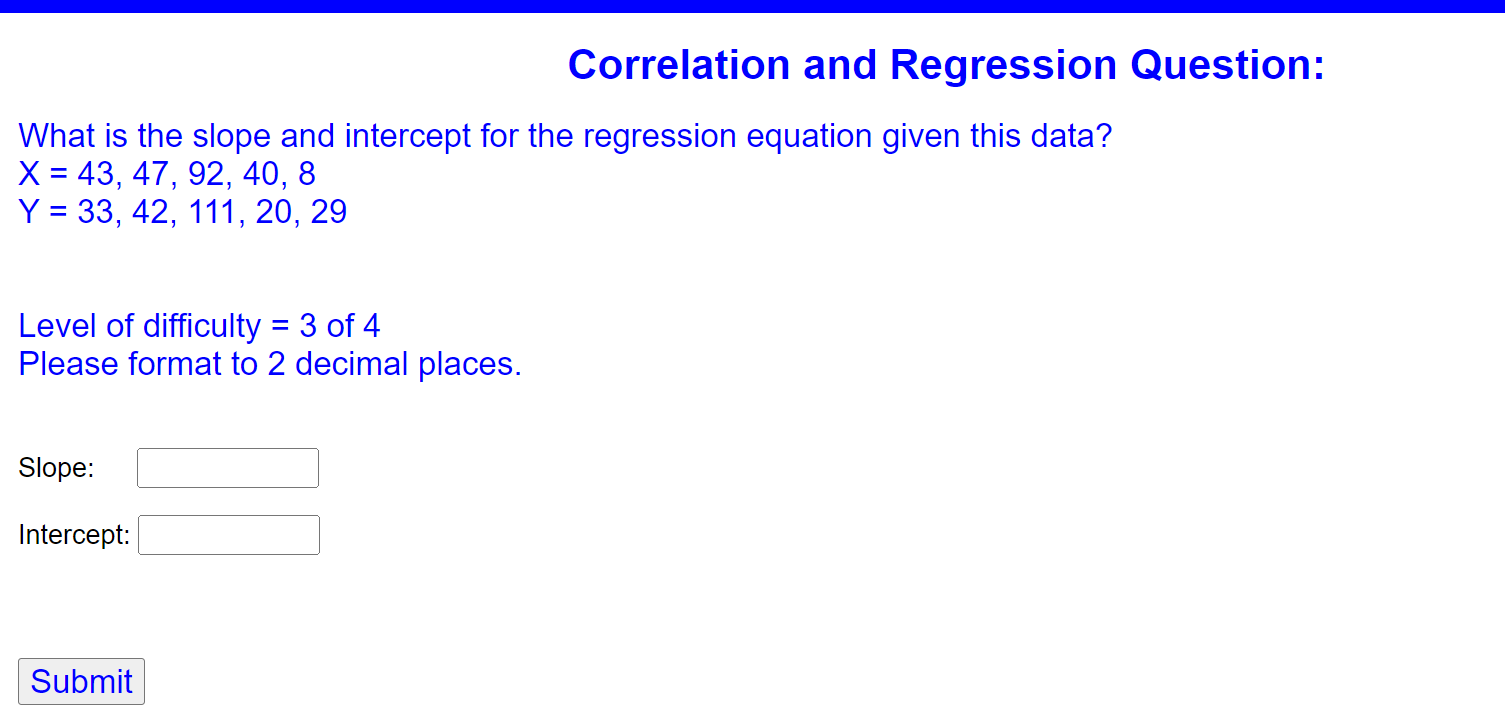 Correlation and Regression Question:

What is the slope and intercept for the regression equation given this data?
X = 43, 47, 92, 40, 8
Y = 33, 42, 111, 20, 29

Level of difficulty = 3 of 4
Please format to 2 decimal places.

Slope:

Intercept:

Submit